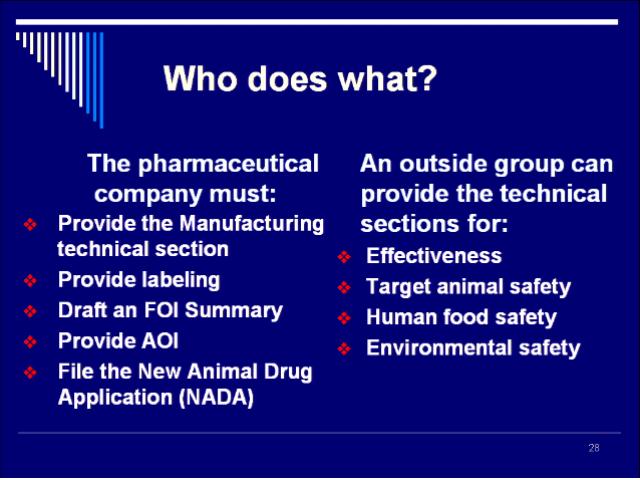 Who does what?

The pharmaceutical company must:

❖ Provide the Manufacturing technical section
❖ Provide labeling
❖ Draft an FOI Summary
❖ Provide AOI
❖ File the New Animal Drug Application (NADA)

An outside group can provide the technical sections for:

❖ Effectiveness
❖ Target animal safety
❖ Human food safety
❖ Environmental safety

28